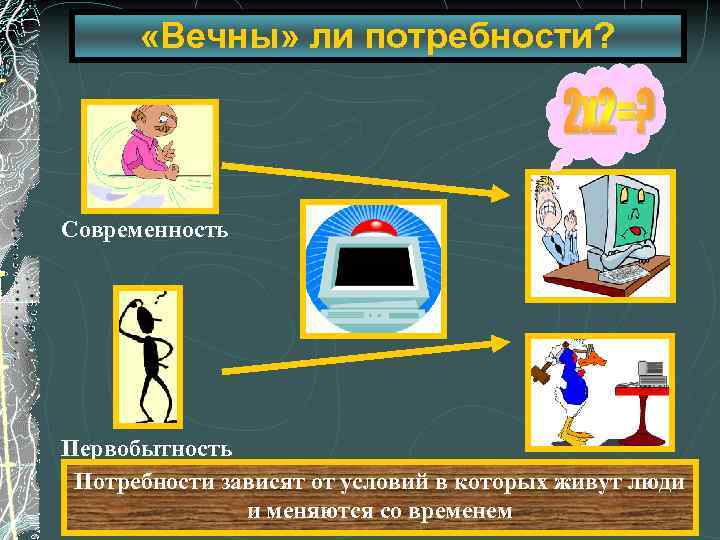 «Вечны» ли потребности?

2x2=?

Современность

Первобытность

Потребности зависят от условий в которых живут люди и меняются со временем